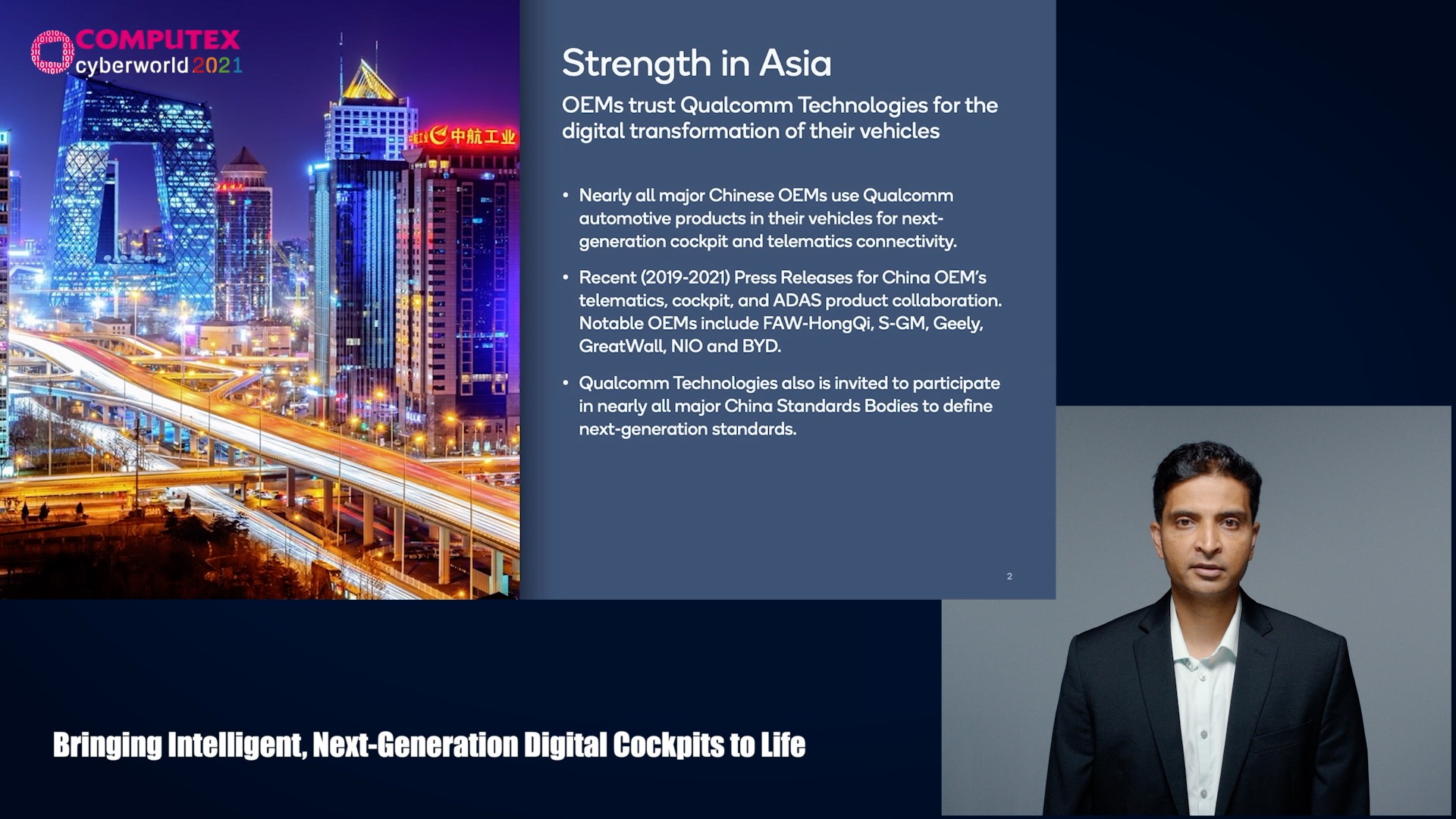 COMPUTEX
cyberworld 2021

中航工业

Strength in Asia

OEMs trust Qualcomm Technologies for the digital transformation of their vehicles

• Nearly all major Chinese OEMs use Qualcomm automotive products in their vehicles for next-generation cockpit and telematics connectivity.

• Recent (2019-2021) Press Releases for China OEM's telematics, cockpit, and ADAS product collaboration. Notable OEMs include FAW-HongQi, S-GM, Geely, GreatWall, NIO and BYD.

• Qualcomm Technologies also is invited to participate in nearly all major China Standards Bodies to define next-generation standards.

2

Bringing Intelligent, Next-Generation Digital Cockpits to Life